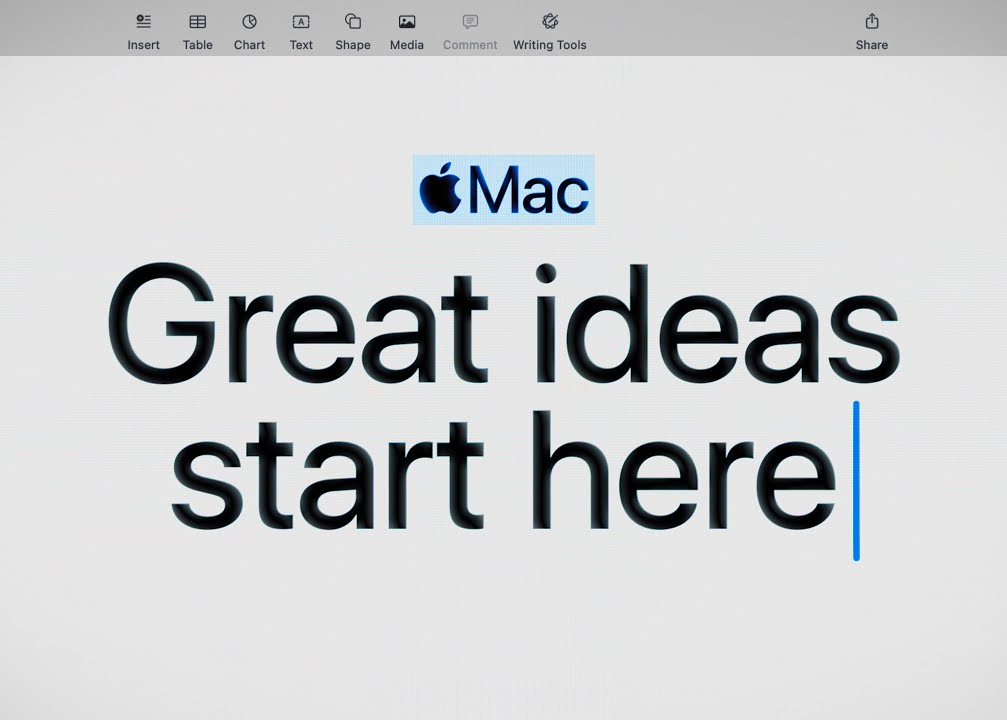 Insert Table Chart Text Shape Media Comment Writing Tools Share

Mac

Great ideas start here